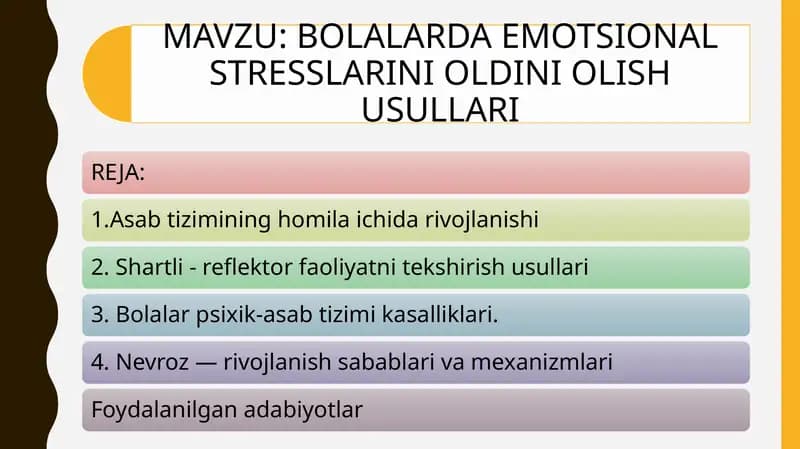 MAVZU: BOLALARDA EMOTSIONAL STRESSLARINI OLDINI OLISH USULLARI

REJA:

1.Asab tizimining homila ichida rivojlanishi

2. Shartli - reflektor faoliyatni tekshirish usullari

3. Bolalar psixik-asab tizimi kasalliklari.

4. Nevroz — rivojlanish sabablari va mexanizmlari

Foydalanilgan adabiyotlar